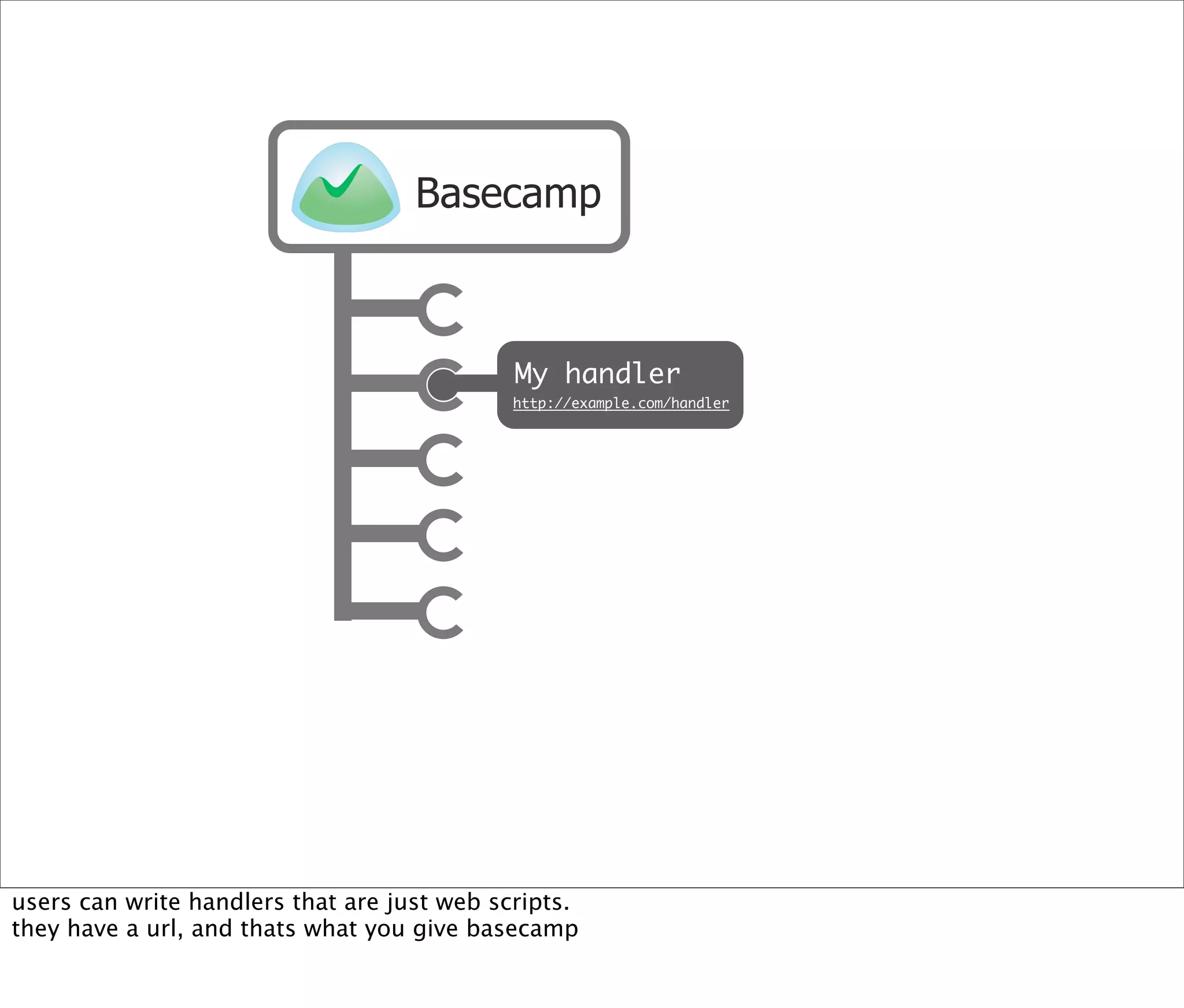 Basecamp

My handler
http://example.com/handler

users can write handlers that are just web scripts.
they have a url, and thats what you give basecamp